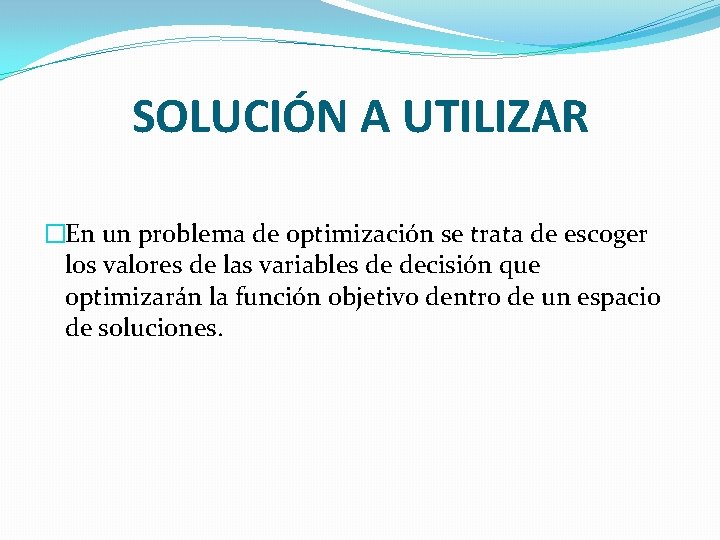 SOLUCIÓN A UTILIZAR

En un problema de optimización se trata de escoger los valores de las variables de decisión que optimizarán la función objetivo dentro de un espacio de soluciones.